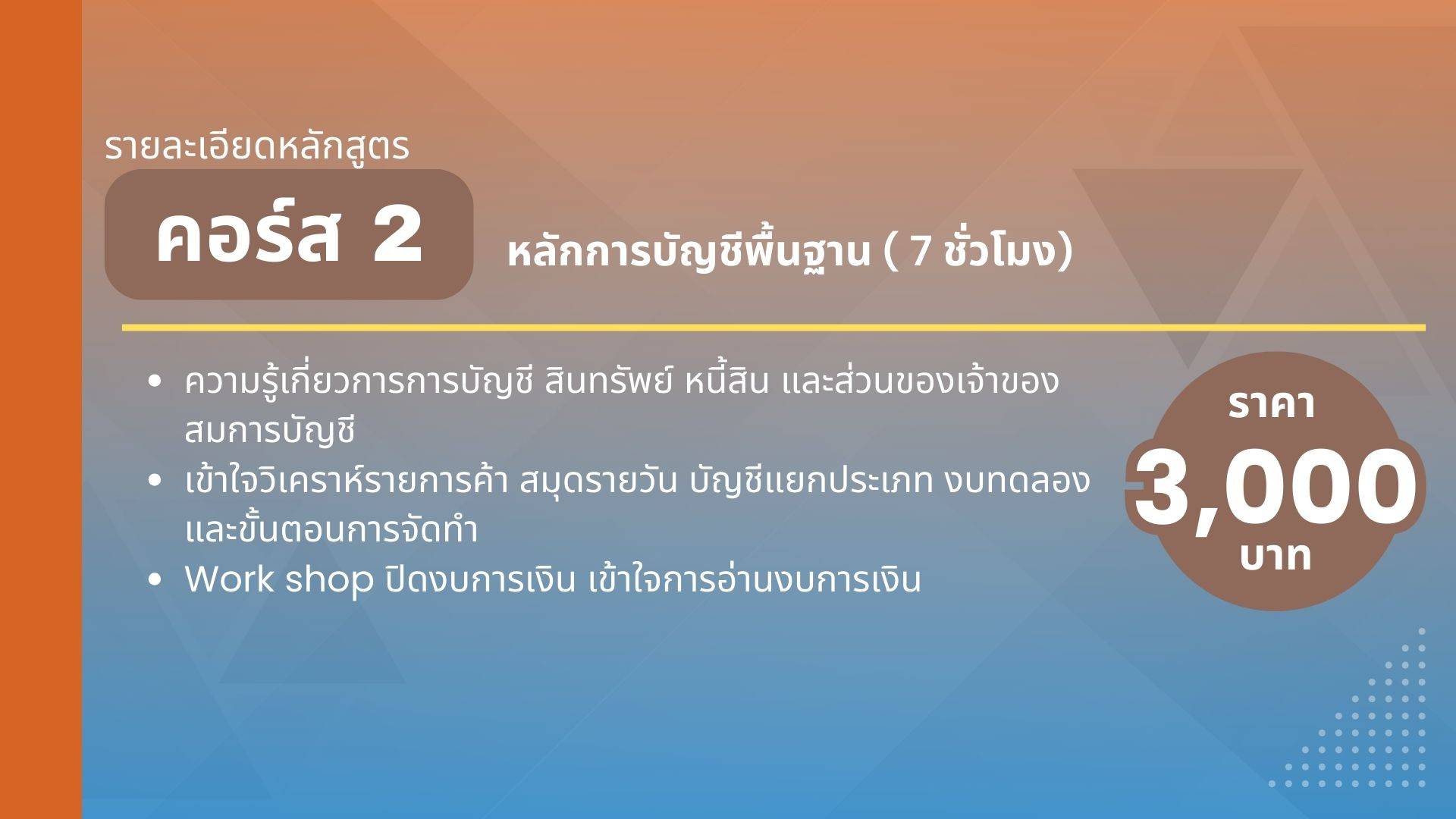 รายละเอียดหลักสูตร

คอร์ส 2

หลักการบัญชีพื้นฐาน ( 7 ชั่วโมง)

• ความรู้เกี่ยวการการบัญชี สินทรัพย์ หนี้สิน และส่วนของเจ้าของ สมการบัญชี
• เข้าใจวิเคราห์รายการค้า สมุดรายวัน บัญชีแยกประเภท งบทดลอง และขั้นตอนการจัดทำ
• Work shop ปิดงบการเงิน เข้าใจการอ่านงบการเงิน

ราคา
3,000
บาท